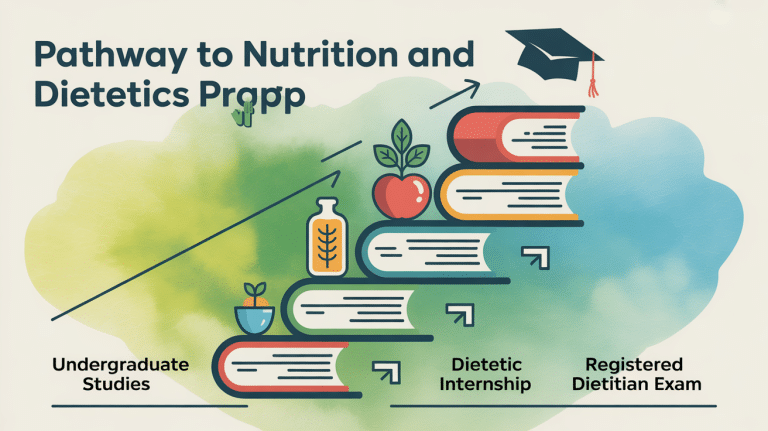 Pathway to Nutrition and Dietetics Prapp

Undergraduate Studies

Dietetic Internship

Registered Dietitian Exam